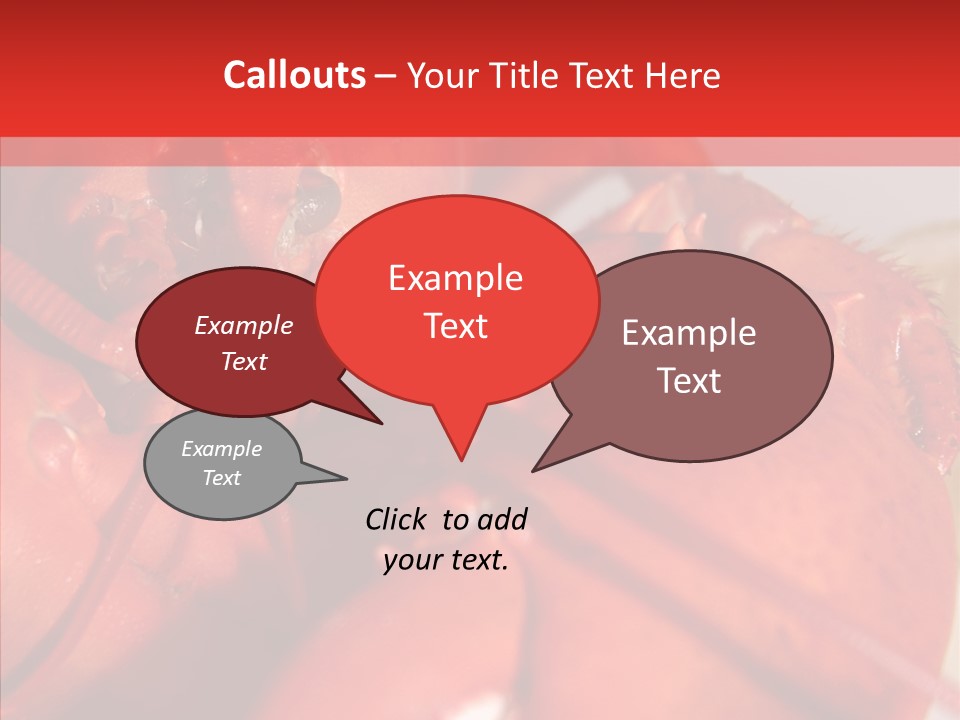 Callouts – Your Title Text Here

Example Text

Example Text

Example Text

Example Text

Click to add your text.